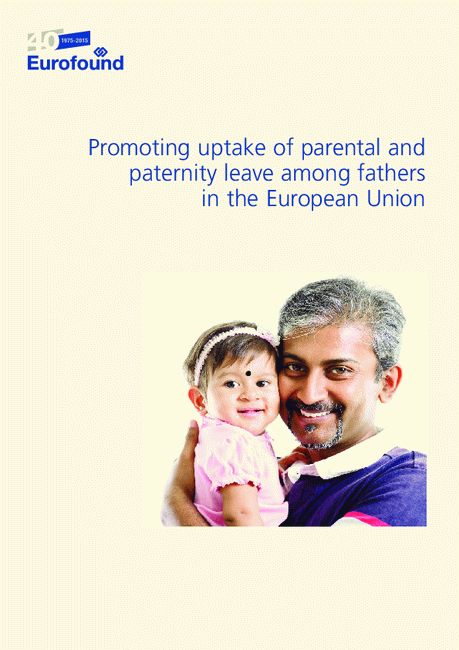 40 1975-2015
Eurofound

Promoting uptake of parental and paternity leave among fathers in the European Union